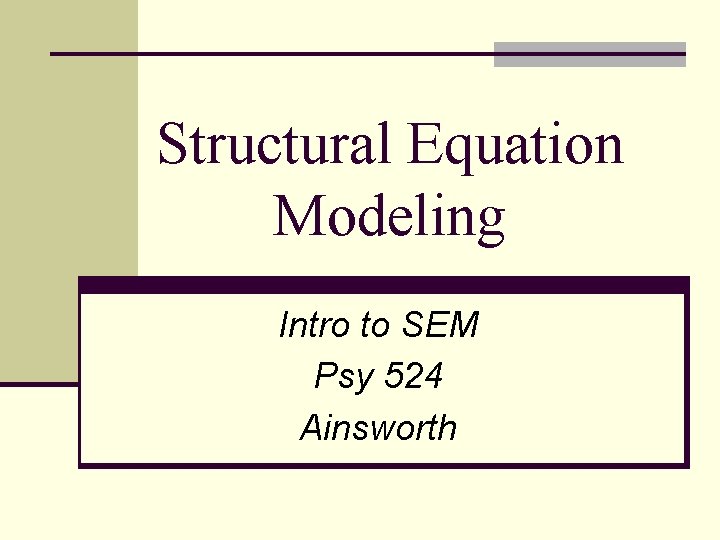 Structural Equation Modeling

Intro to SEM
Psy 524
Ainsworth